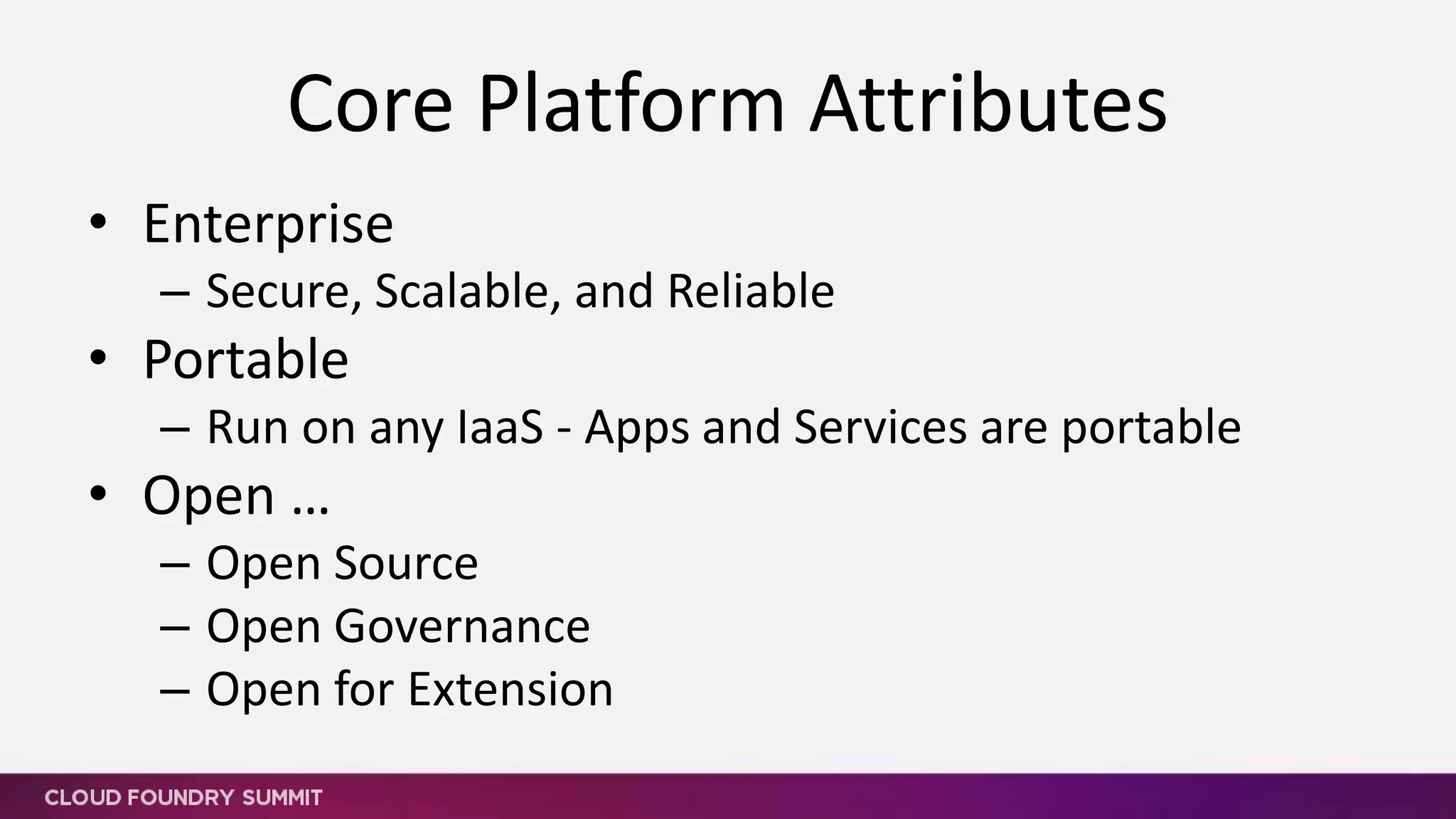 Core Platform Attributes

• Enterprise
– Secure, Scalable, and Reliable
• Portable
– Run on any IaaS - Apps and Services are portable
• Open …
– Open Source
– Open Governance
– Open for Extension

CLOUD FOUNDRY SUMMIT